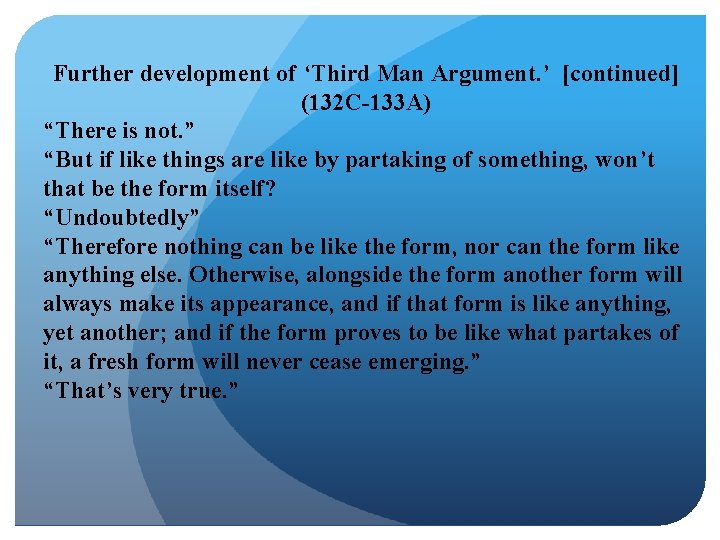 Further development of ‘Third Man Argument.’ [continued] (132C-133A)

“There is not.”
“But if like things are like by partaking of something, won’t that be the form itself?
“Undoubtedly”
“Therefore nothing can be like the form, nor can the form like anything else. Otherwise, alongside the form another form will always make its appearance, and if that form is like anything, yet another; and if the form proves to be like what partakes of it, a fresh form will never cease emerging.”
“That’s very true.”